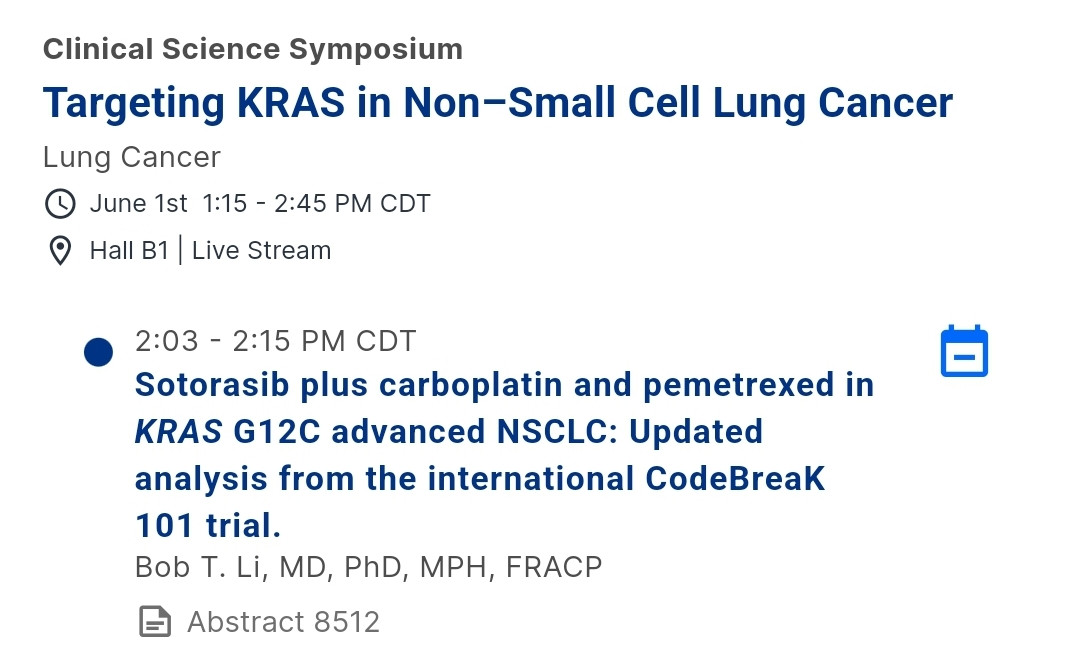 Clinical Science Symposium
Targeting KRAS in Non–Small Cell Lung Cancer
Lung Cancer
June 1st 1:15 - 2:45 PM CDT
Hall B1 | Live Stream

2:03 - 2:15 PM CDT
Sotorasib plus carboplatin and pemetrexed in KRAS G12C advanced NSCLC: Updated analysis from the international CodeBreaK 101 trial.
Bob T. Li, MD, PhD, MPH, FRACP
Abstract 8512